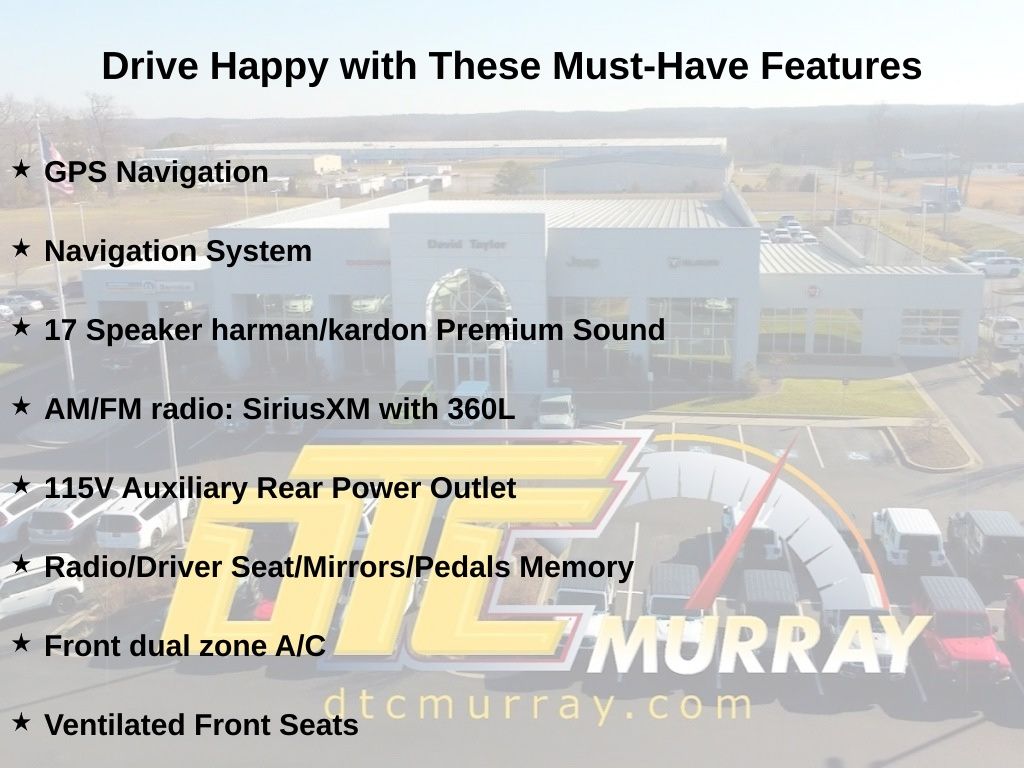 Drive Happy with These Must-Have Features

★ GPS Navigation

★ Navigation System

★ 17 Speaker harman/kardon Premium Sound

★ AM/FM radio: SiriusXM with 360L

★ 115V Auxiliary Rear Power Outlet

★ Radio/Driver Seat/Mirrors/Pedals Memory

★ Front dual zone A/C

★ Ventilated Front Seats

David Taylor

Jeep

DTC MURRAY

dtcmurray.com